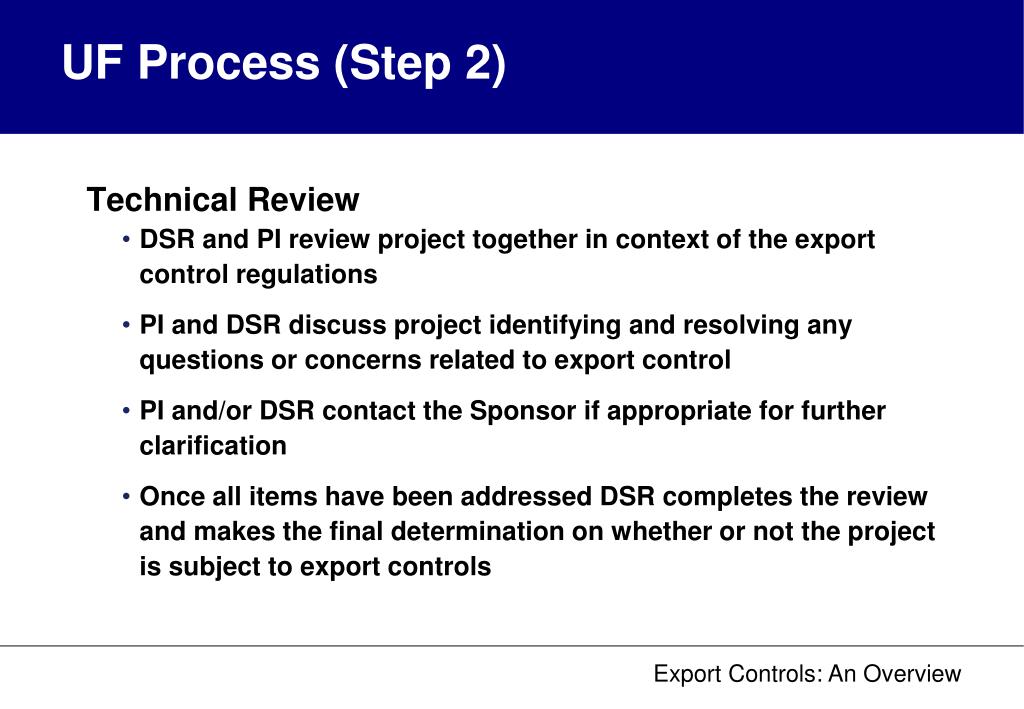 UF Process (Step 2)

Technical Review

• DSR and PI review project together in context of the export control regulations

• PI and DSR discuss project identifying and resolving any questions or concerns related to export control

• PI and/or DSR contact the Sponsor if appropriate for further clarification

• Once all items have been addressed DSR completes the review and makes the final determination on whether or not the project is subject to export controls

Export Controls: An Overview